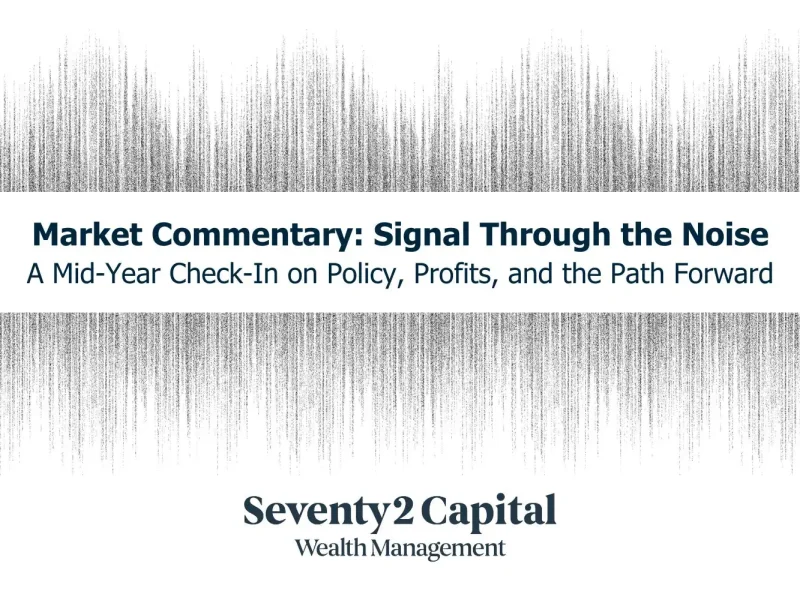 Market Commentary: Signal Through the Noise
A Mid-Year Check-In on Policy, Profits, and the Path Forward

Seventy2 Capital
Wealth Management